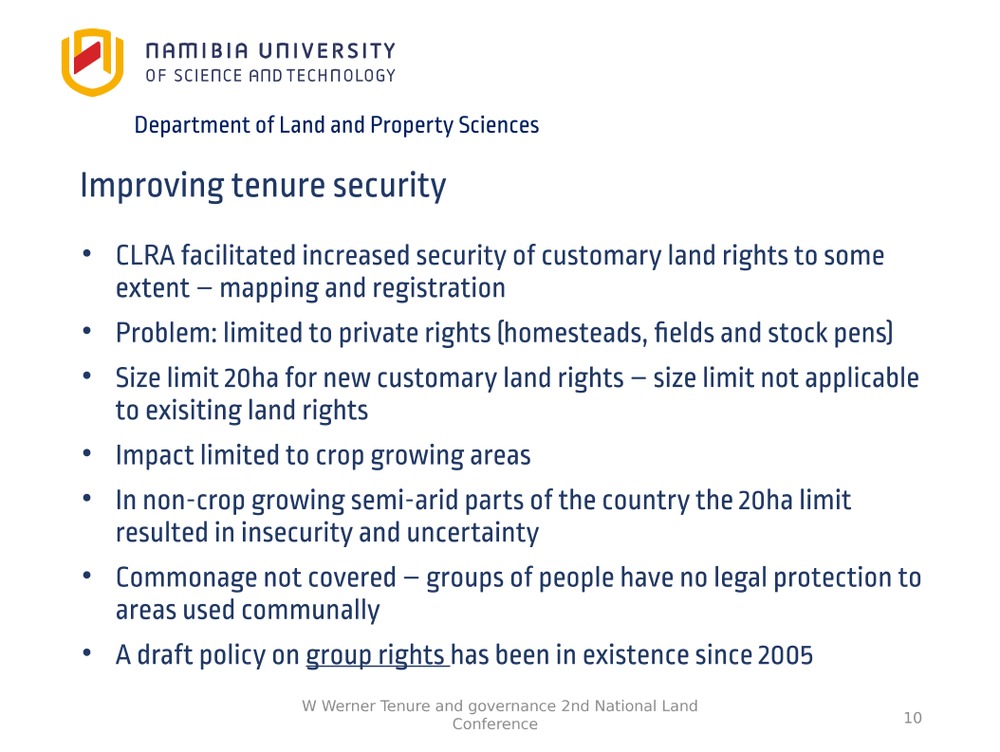 NAMIBIA UNIVERSITY
OF SCIENCE AND TECHNOLOGY

Department of Land and Property Sciences

Improving tenure security

• CLRA facilitated increased security of customary land rights to some extent – mapping and registration
• Problem: limited to private rights (homesteads, fields and stock pens)
• Size limit 20ha for new customary land rights – size limit not applicable to exisiting land rights
• Impact limited to crop growing areas
• In non-crop growing semi-arid parts of the country the 20ha limit resulted in insecurity and uncertainty
• Commonage not covered – groups of people have no legal protection to areas used communally
• A draft policy on group rights has been in existence since 2005

W Werner Tenure and governance 2nd National Land Conference

10